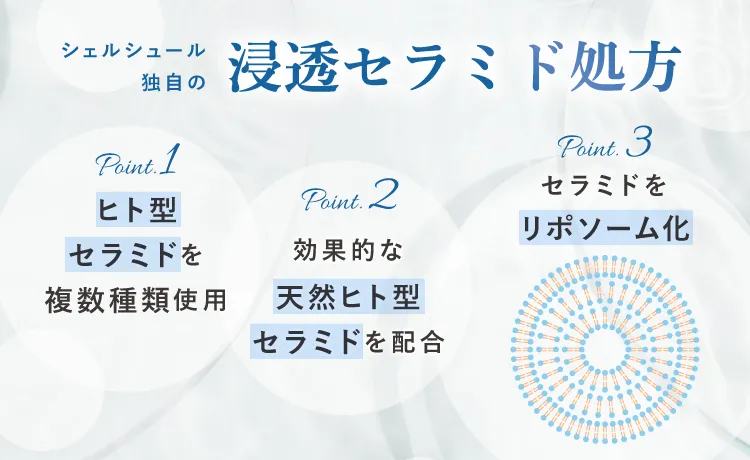 シェルシュール
独自の

浸透セラミド処方

Point.1
ヒト型
セラミドを
複数種類使用

Point.2
効果的な
天然ヒト型
セラミドを配合

Point.3
セラミドを
リポソーム化